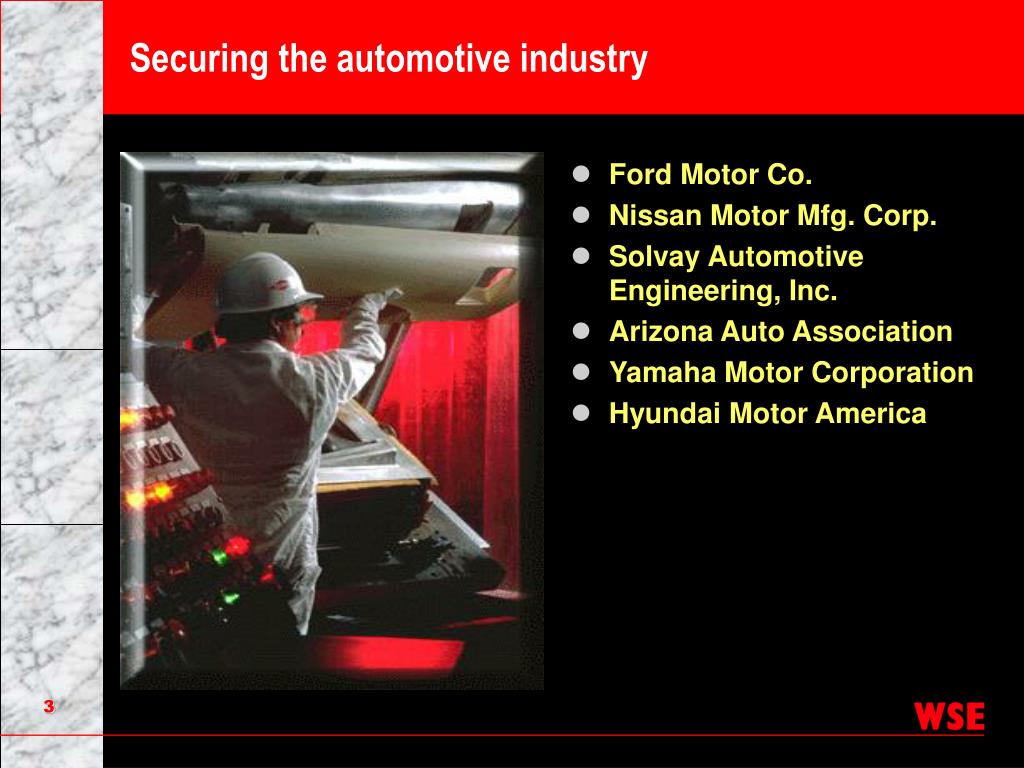 Securing the automotive industry

- Ford Motor Co.
- Nissan Motor Mfg. Corp.
- Solvay Automotive Engineering, Inc.
- Arizona Auto Association
- Yamaha Motor Corporation
- Hyundai Motor America

3

WSE